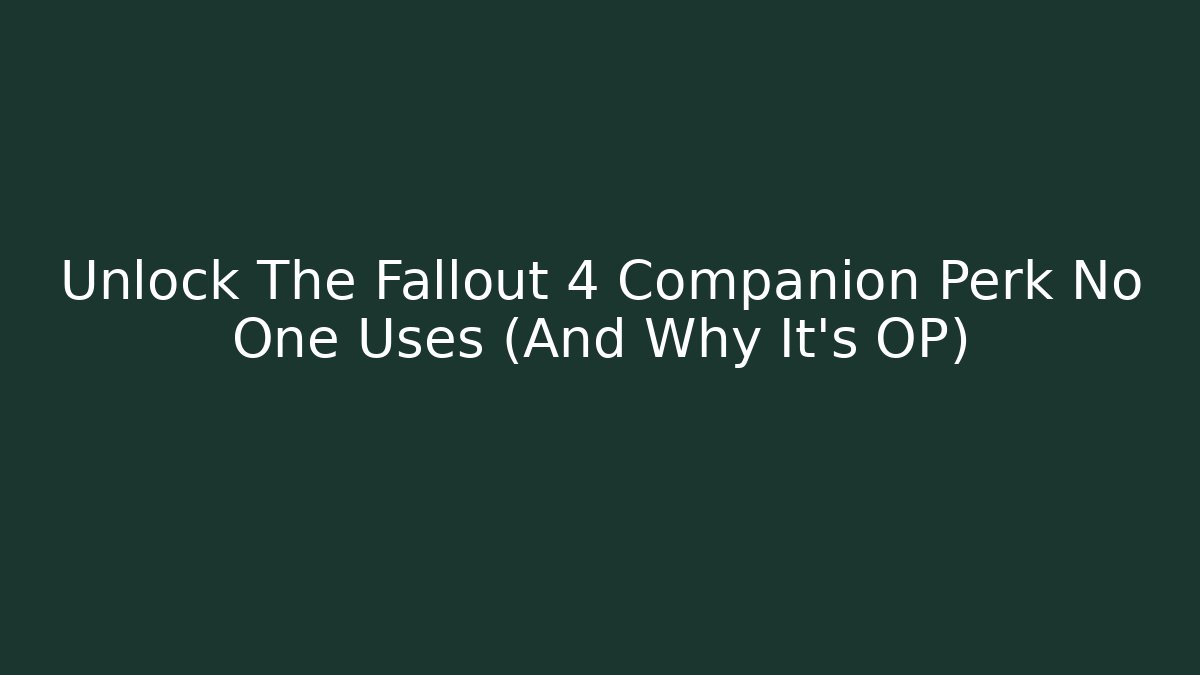 Unlock The Fallout 4 Companion Perk No One Uses (And Why It's OP)